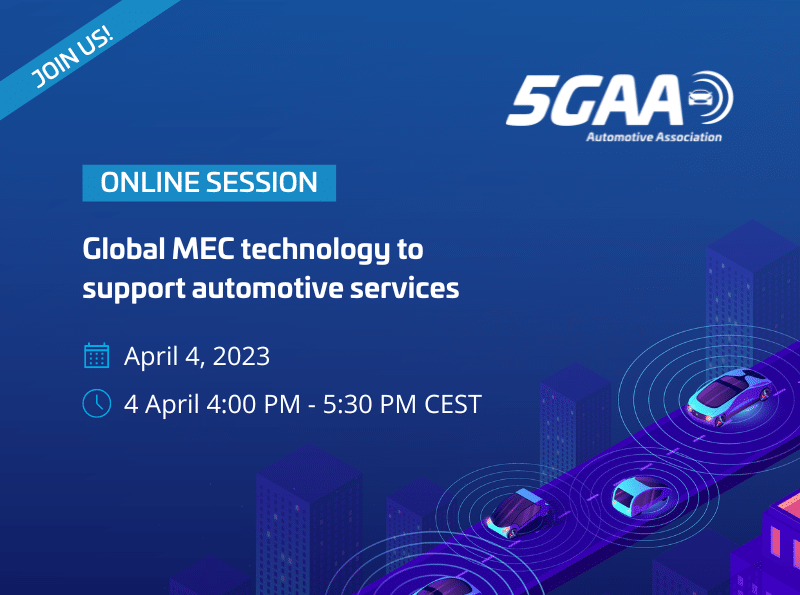 JOIN US!

5GAA
Automotive Association

ONLINE SESSION

Global MEC technology to support automotive services

April 4, 2023

4 April 4:00 PM - 5:30 PM CEST